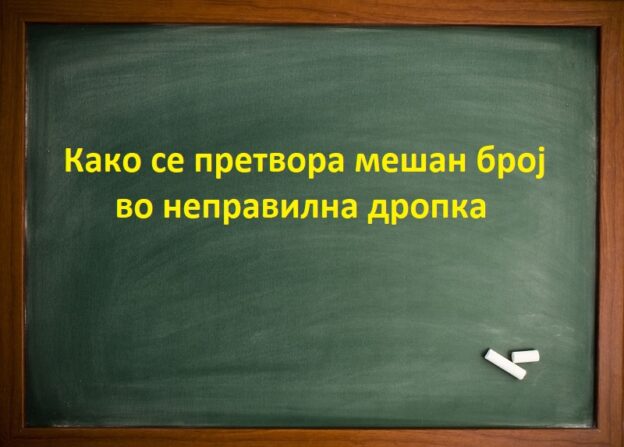 Како се претвора мешан број во неправилна дропка